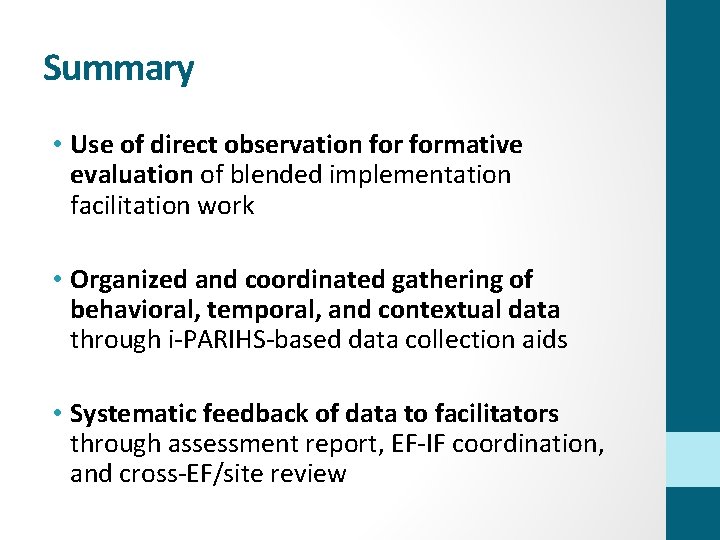 Summary

• Use of direct observation for formative evaluation of blended implementation facilitation work

• Organized and coordinated gathering of behavioral, temporal, and contextual data through i-PARIHS-based data collection aids

• Systematic feedback of data to facilitators through assessment report, EF-IF coordination, and cross-EF/site review